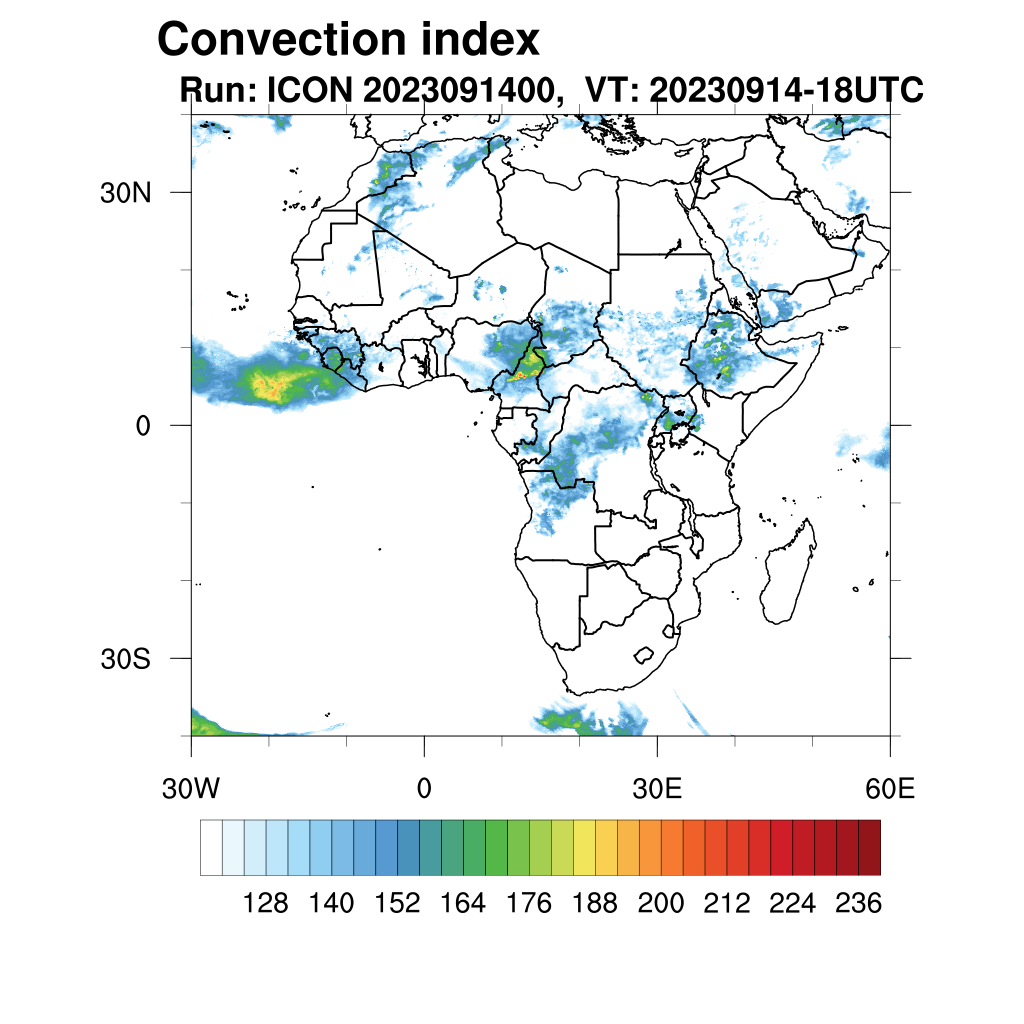 Convection index
Run: ICON 2023091400, VT: 20230914-18UTC

30N
0
30S

30W
0
30E
60E

128 140 152 164 176 188 200 212 224 236